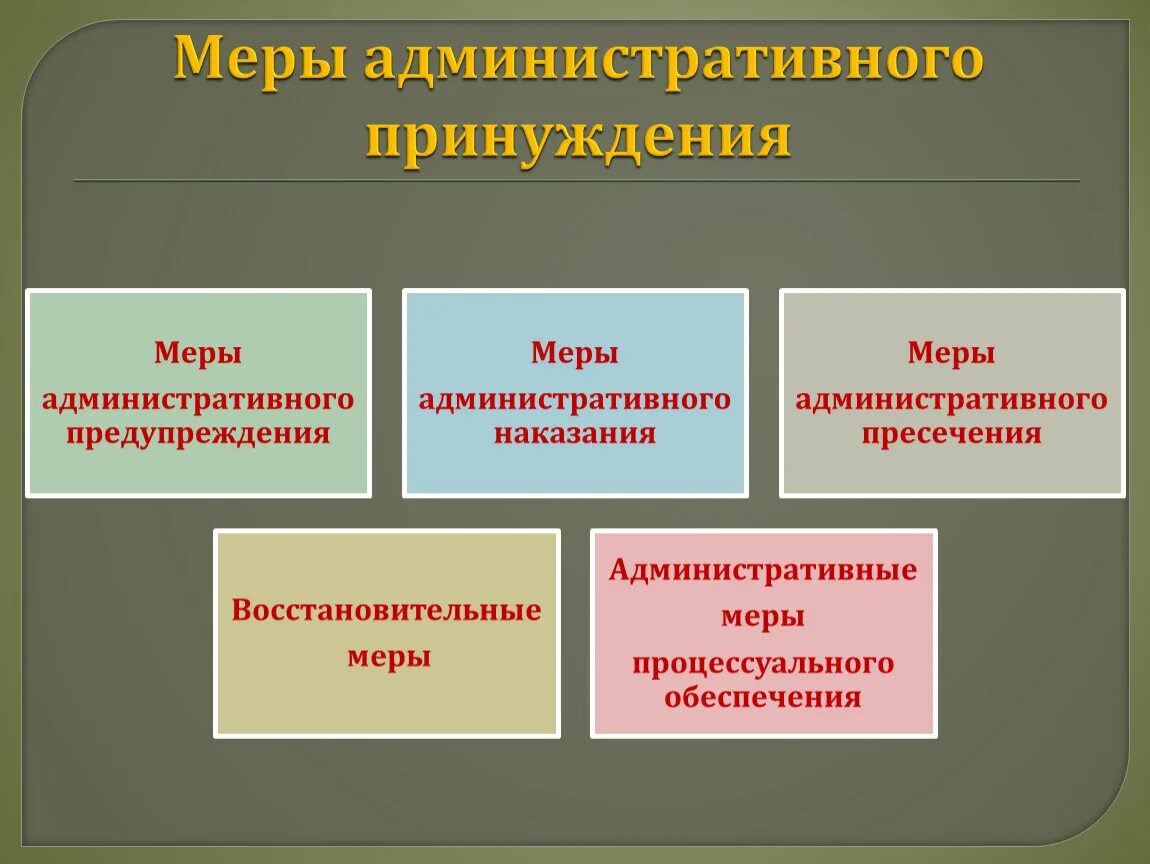 Меры административного принуждения

Меры административного предупреждения

Меры административного наказания

Меры административного пресечения

Восстановительные меры

Административные меры процессуального обеспечения